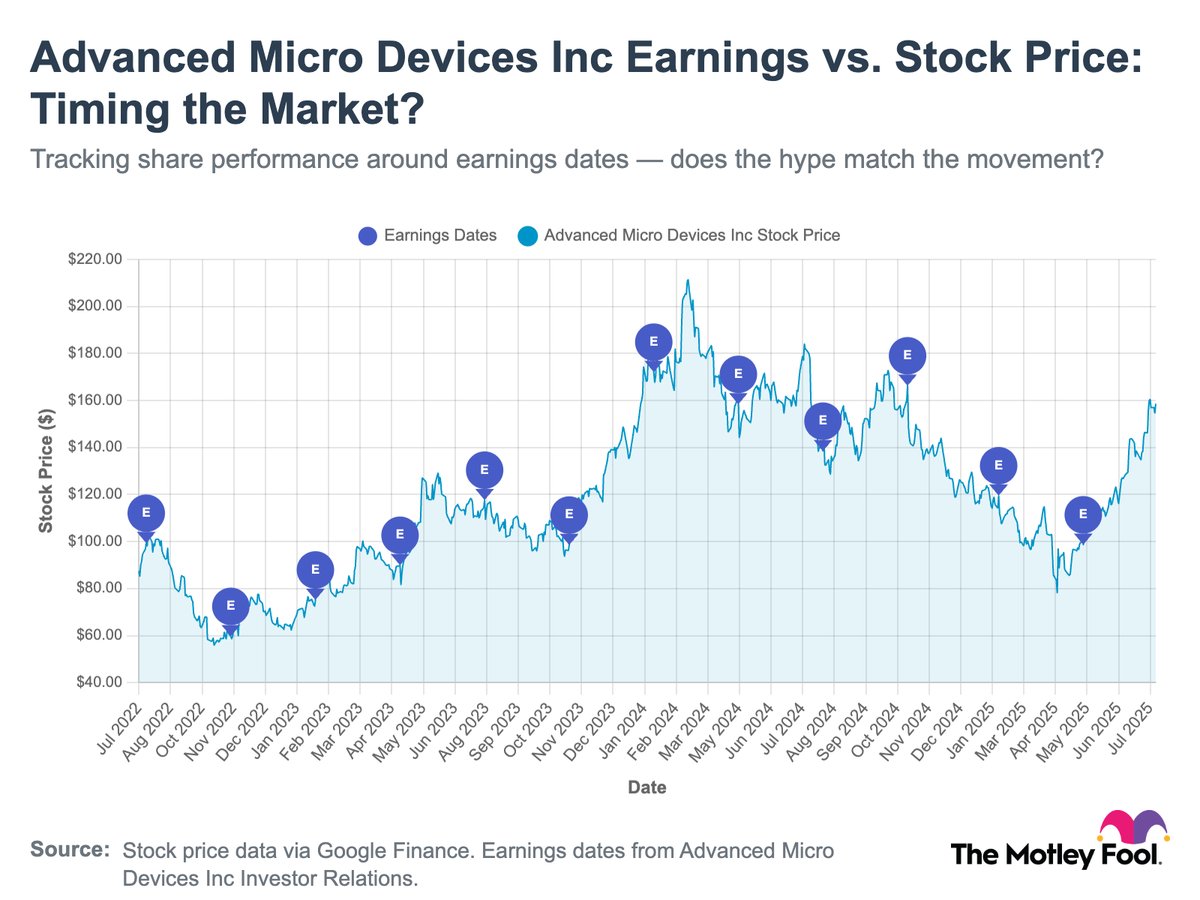 Advanced Micro Devices Inc Earnings vs. Stock Price: Timing the Market?

Tracking share performance around earnings dates — does the hype match the movement?

Earnings Dates
Advanced Micro Devices Inc Stock Price

Stock Price ($)

$220.00
$200.00
$180.00
$160.00
$140.00
$120.00
$100.00
$80.00
$60.00
$40.00

E E E E E E E E E E E E

Jul 2022
Aug 2022
Oct 2022
Nov 2022
Dec 2022
Jan 2023
Feb 2023
Mar 2023
Apr 2023
May 2023
Jun 2023
Aug 2023
Sep 2023
Oct 2023
Nov 2023
Dec 2023
Jan 2024
Feb 2024
Mar 2024
May 2024
Jun 2024
Jul 2024
Aug 2024
Sep 2024
Oct 2024
Nov 2024
Dec 2024
Jan 2025
Mar 2025
Apr 2025
May 2025
Jun 2025
Jul 2025

Date

Source: Stock price data via Google Finance. Earnings dates from Advanced Micro Devices Inc Investor Relations.

The Motley Fool.